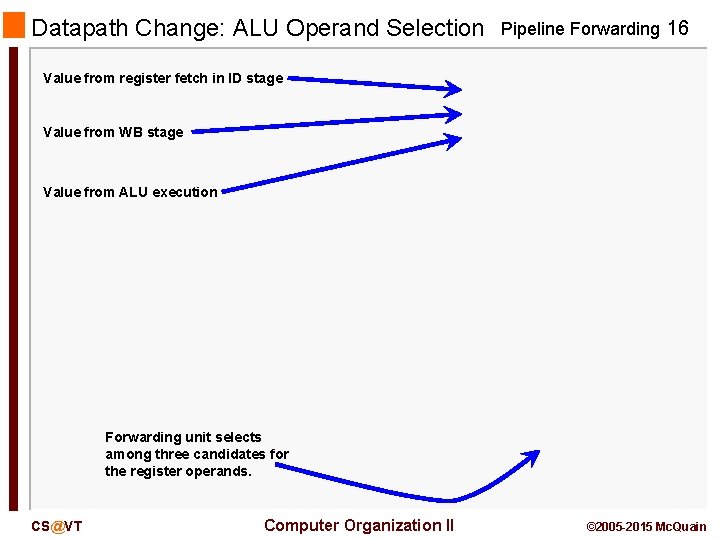 Datapath Change: ALU Operand Selection

Pipeline Forwarding 16

Value from register fetch in ID stage

Value from WB stage

Value from ALU execution

Forwarding unit selects among three candidates for the register operands.

CS@VT

Computer Organization II

©2005-2015 McQuain